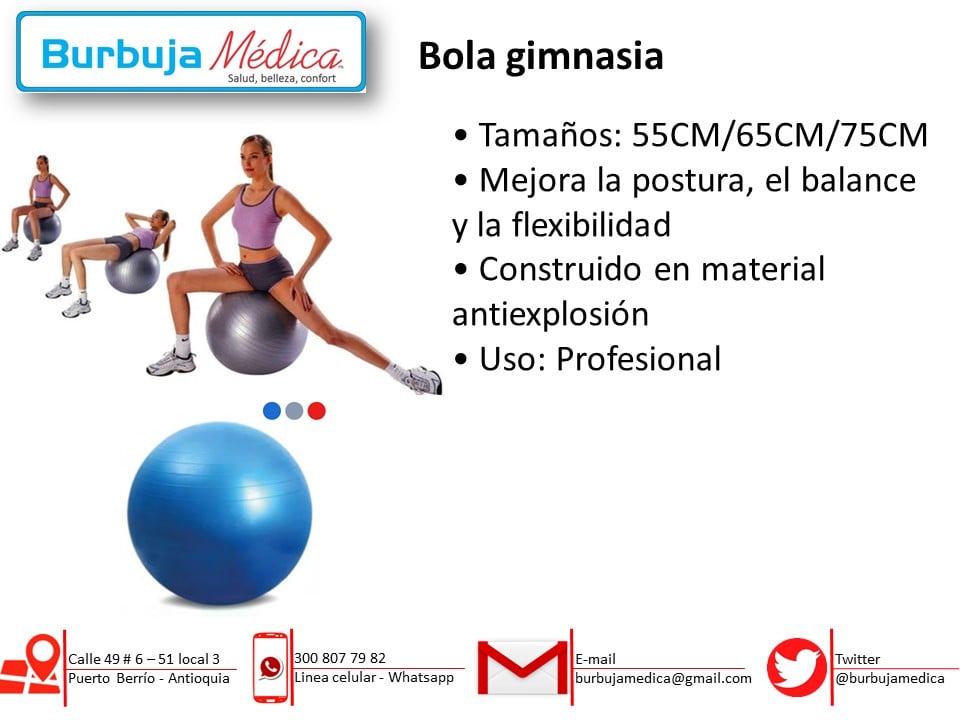 Burbuja Médica
Salud, belleza, confort

Bola gimnasia

• Tamaños: 55CM/65CM/75CM
• Mejora la postura, el balance y la flexibilidad
• Construido en material antiexplosión
• Uso: Profesional

Calle 49 # 6 – 51 local 3
Puerto Berrío - Antioquia

300 807 79 82
Linea celular - Whatsapp

E-mail
burbujamedica@gmail.com

Twitter
@burbujamedica